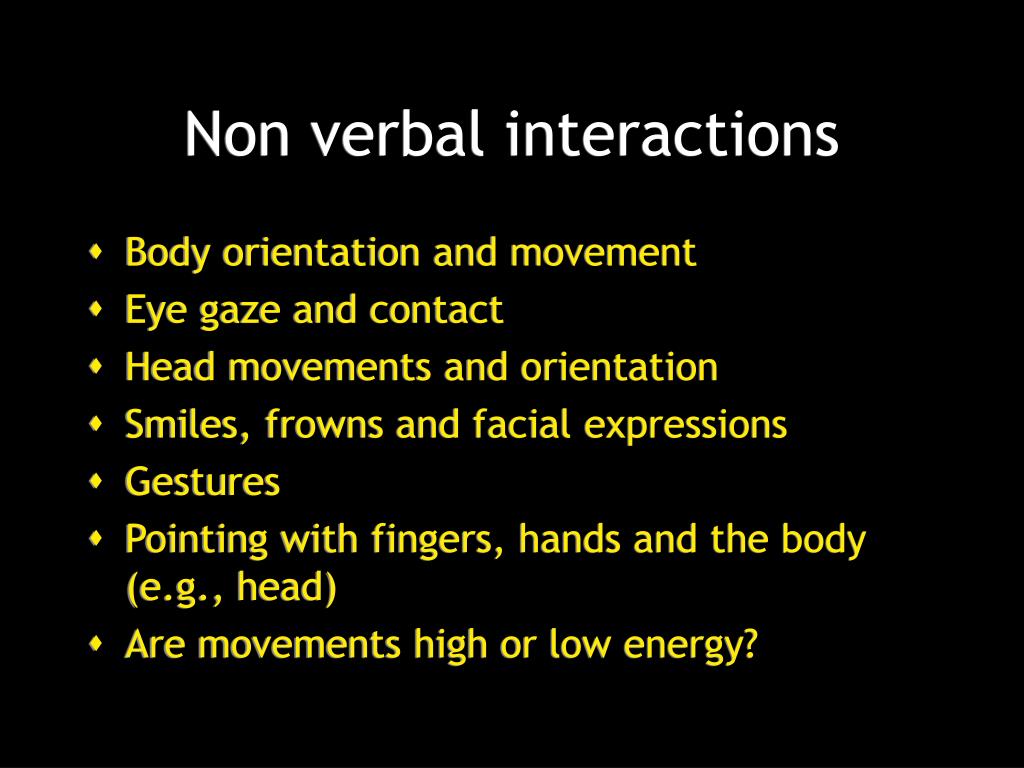 Non verbal interactions

• Body orientation and movement
• Eye gaze and contact
• Head movements and orientation
• Smiles, frowns and facial expressions
• Gestures
• Pointing with fingers, hands and the body (e.g., head)
• Are movements high or low energy?